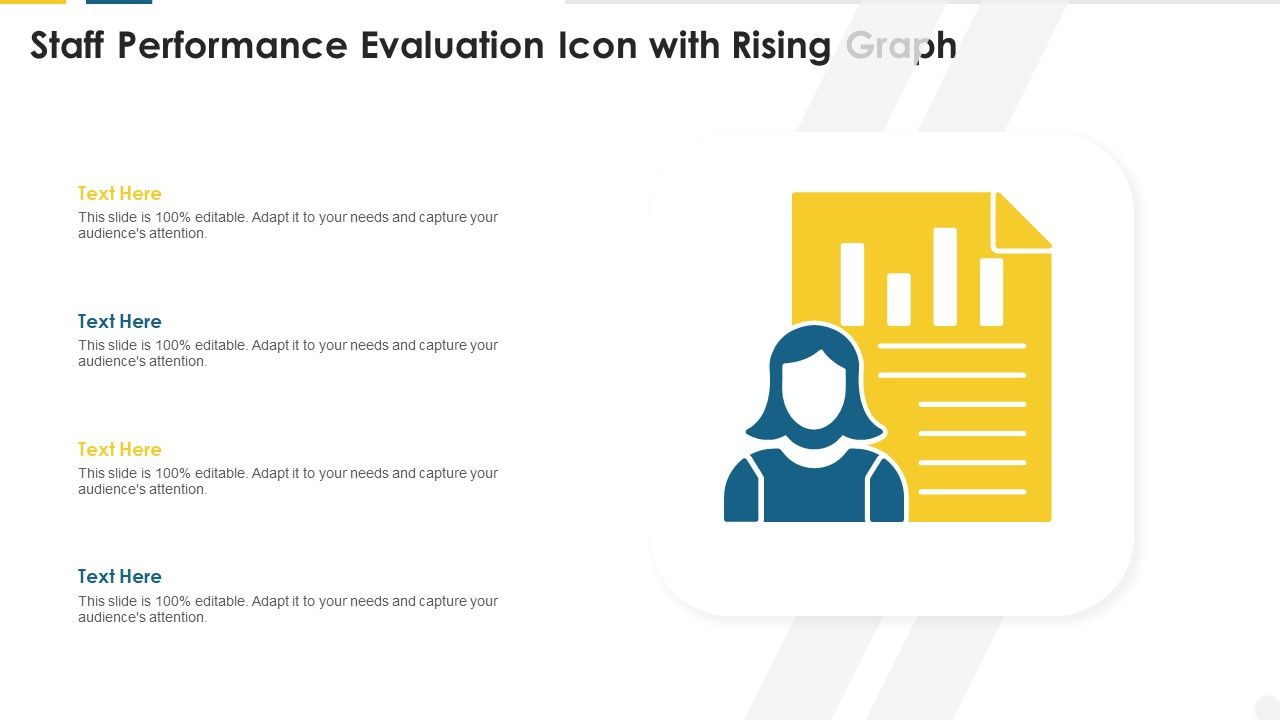 Staff Performance Evaluation Icon with Rising Graph

Text Here
This slide is 100% editable. Adapt it to your needs and capture your audience's attention.

Text Here
This slide is 100% editable. Adapt it to your needs and capture your audience's attention.

Text Here
This slide is 100% editable. Adapt it to your needs and capture your audience's attention.

Text Here
This slide is 100% editable. Adapt it to your needs and capture your audience's attention.